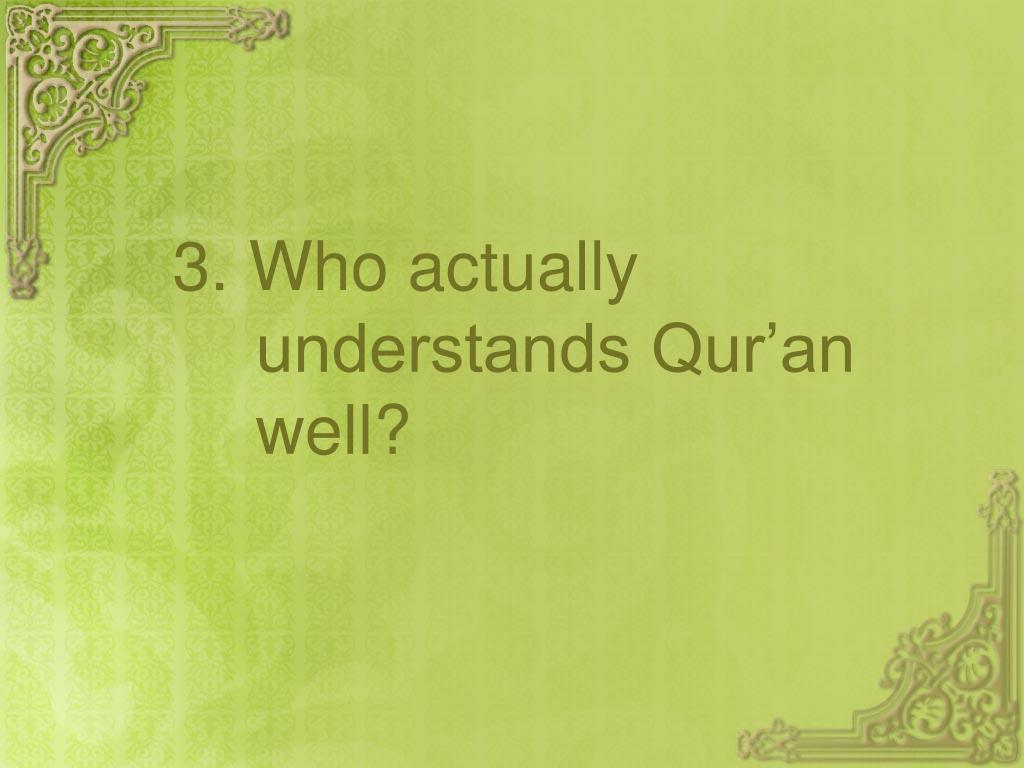 3. Who actually understands Qur’an well?